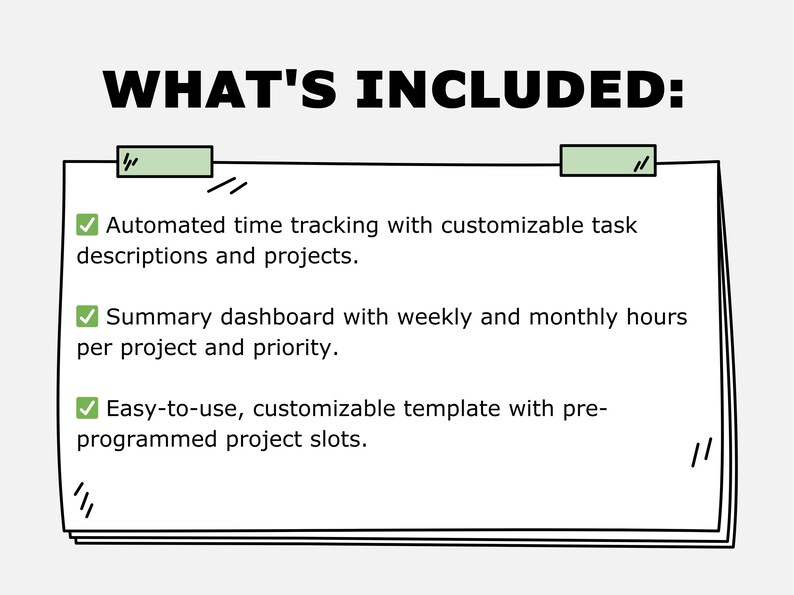 WHAT'S INCLUDED:

✅ Automated time tracking with customizable task descriptions and projects.

✅ Summary dashboard with weekly and monthly hours per project and priority.

✅ Easy-to-use, customizable template with pre-programmed project slots.